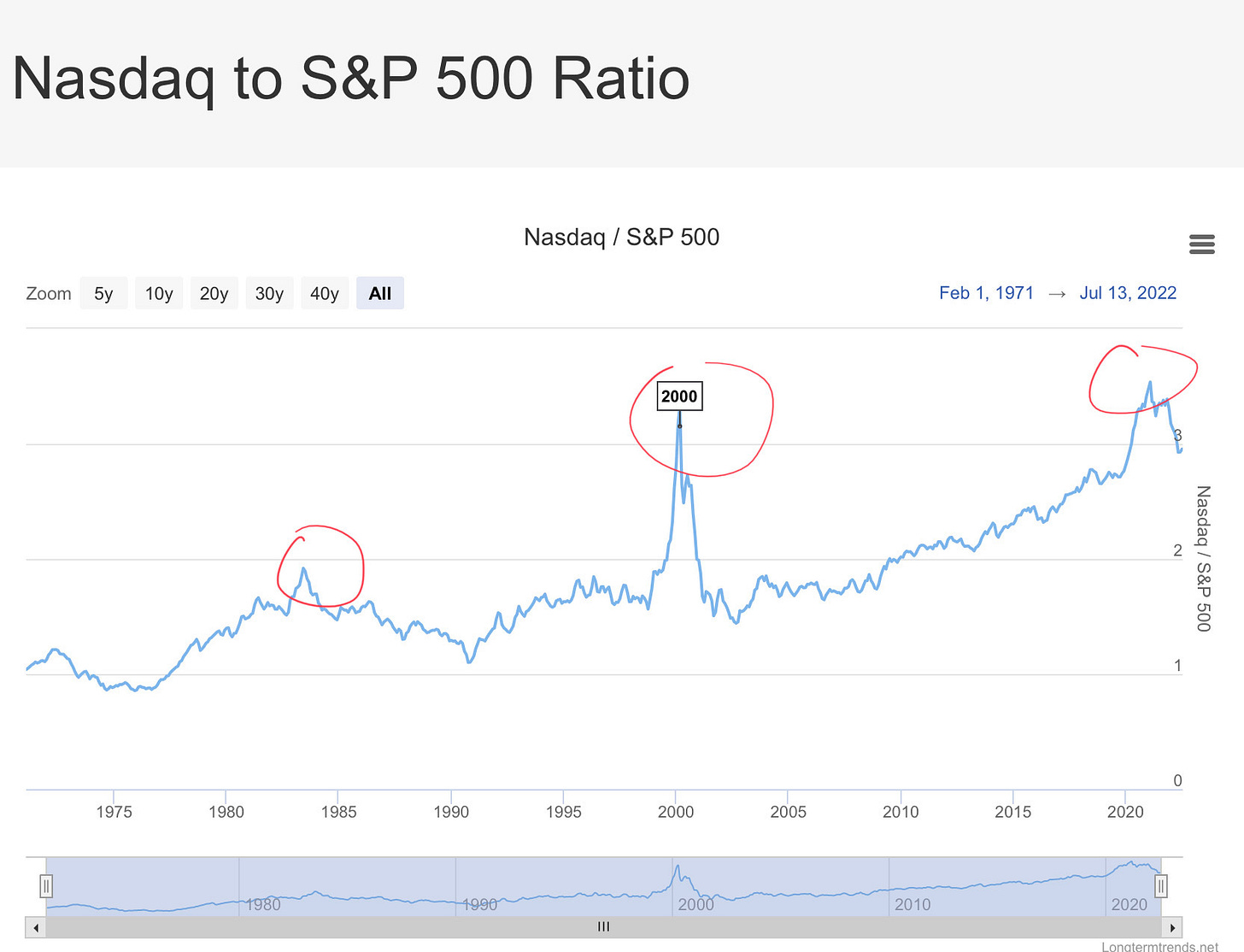 Nasdaq to S&P 500 Ratio

Nasdaq / S&P 500

Zoom 5y 10y 20y 30y 40y All

Feb 1, 1971 → Jul 13, 2022

2000

3
2
1
0

Nasdaq / S&P 500

1975 1980 1985 1990 1995 2000 2005 2010 2015 2020

1980 1990 2000 2010 2020

Longtermtrends.net